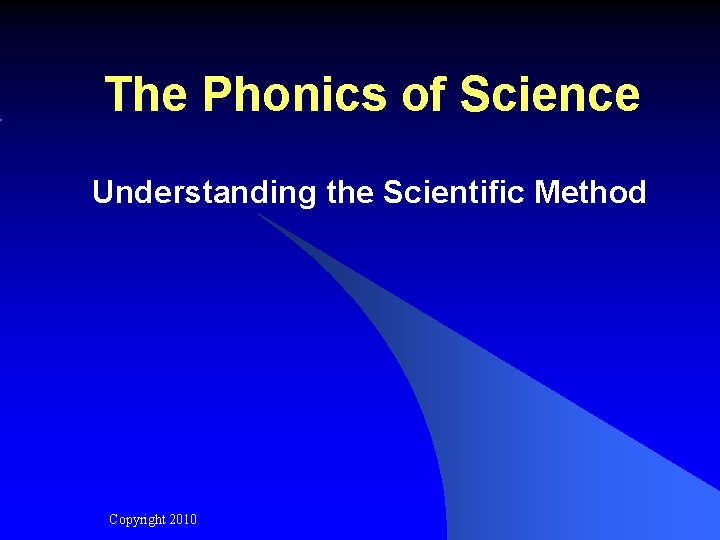 The Phonics of Science

Understanding the Scientific Method

Copyright 2010